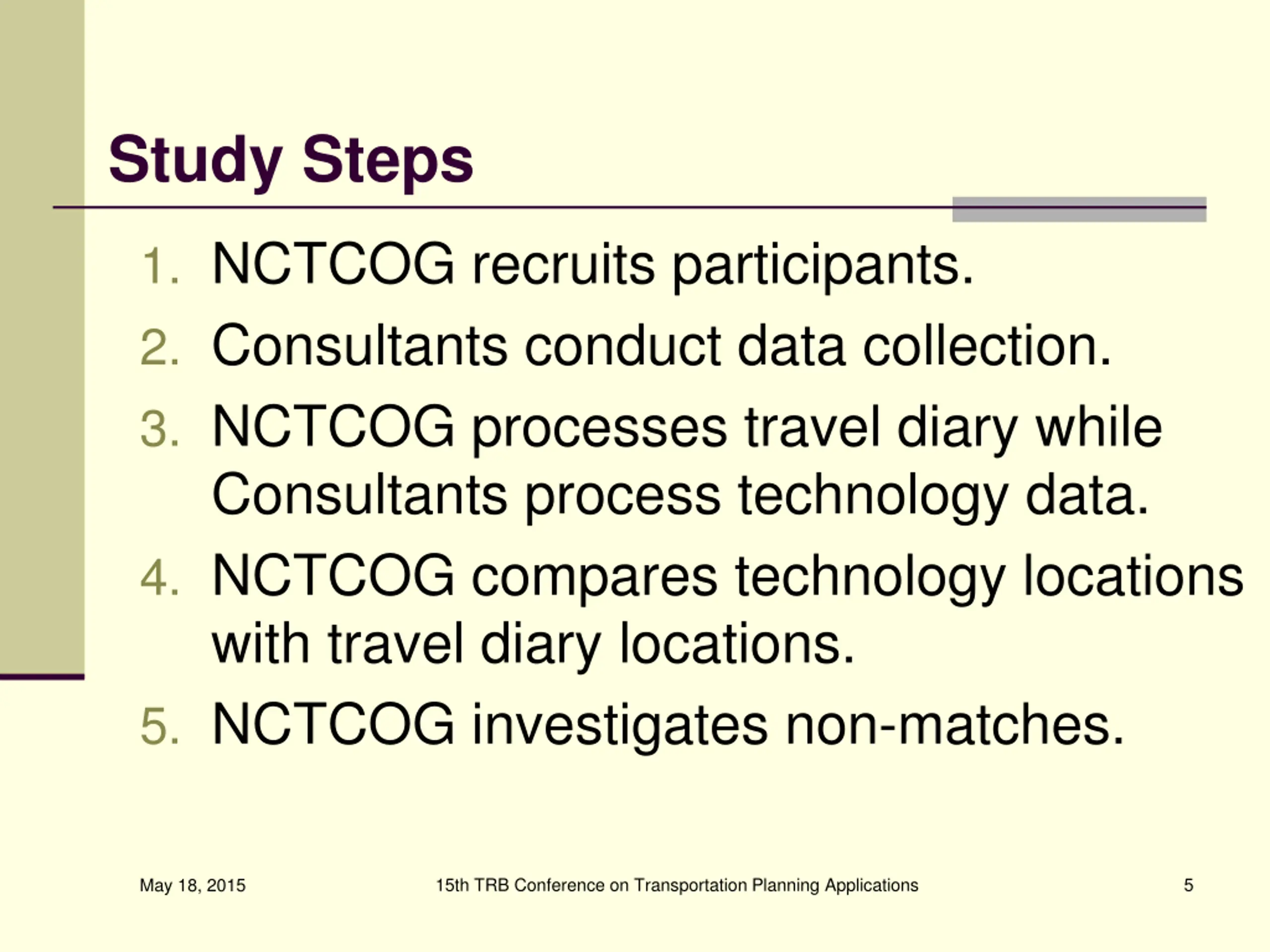 Study Steps

1. NCTCOG recruits participants.
2. Consultants conduct data collection.
3. NCTCOG processes travel diary while Consultants process technology data.
4. NCTCOG compares technology locations with travel diary locations.
5. NCTCOG investigates non-matches.

May 18, 2015

15th TRB Conference on Transportation Planning Applications

5